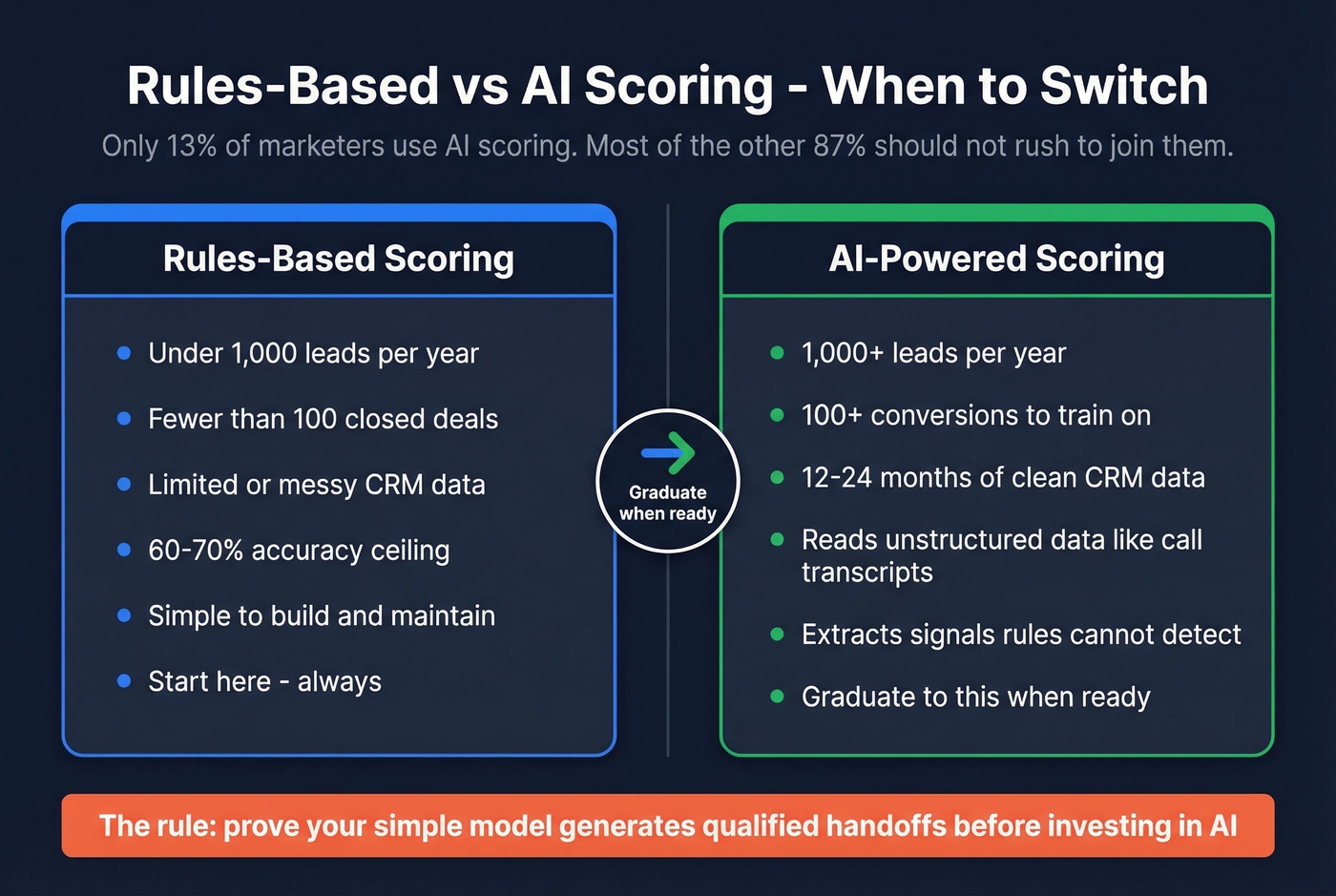 Rules-Based vs AI Scoring - When to Switch

Only 13% of marketers use AI scoring. Most of the other 87% should not rush to join them.

Rules-Based Scoring

- Under 1,000 leads per year
- Fewer than 100 closed deals
- Limited or messy CRM data
- 60-70% accuracy ceiling
- Simple to build and maintain
- Start here - always

Graduate when ready

AI-Powered Scoring

- 1,000+ leads per year
- 100+ conversions to train on
- 12-24 months of clean CRM data
- Reads unstructured data like call transcripts
- Extracts signals rules cannot detect
- Graduate to this when ready

The rule: prove your simple model generates qualified handoffs before investing in AI